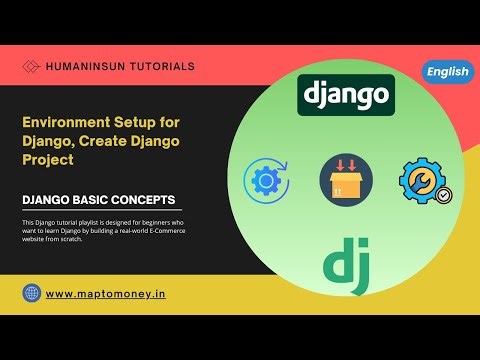 HUMANINSUN TUTORIALS

English

django

Environment Setup for Django, Create Django Project

DJANGO BASIC CONCEPTS

This Django tutorial playlist is designed for beginners who want to learn Django by building a real-world E-Commerce website from scratch.

dj

www.maptomoney.in